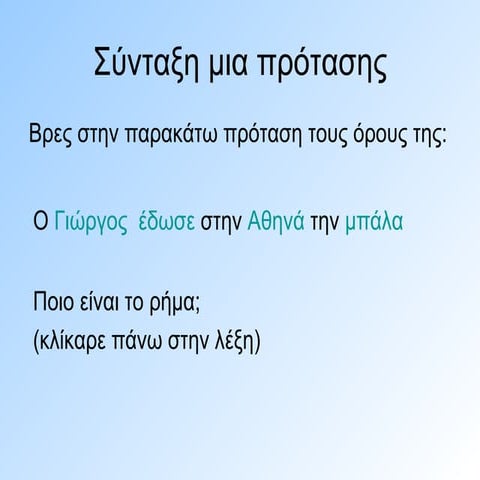 Σύνταξη μια πρότασης

Βρες στην παρακάτω πρόταση τους όρους της:

Ο Γιώργος έδωσε στην Αθηνά την μπάλα

Ποιο είναι το ρήμα;
(κλίκαρε πάνω στην λέξη)